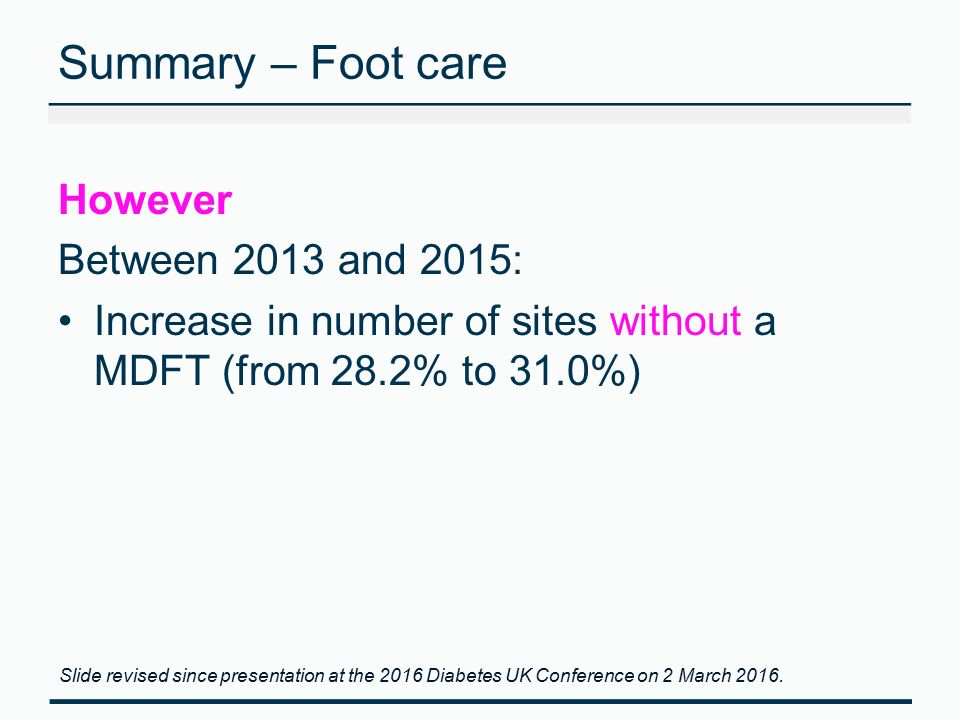 Summary – Foot care

However

Between 2013 and 2015:

• Increase in number of sites without a MDFT (from 28.2% to 31.0%)

Slide revised since presentation at the 2016 Diabetes UK Conference on 2 March 2016.